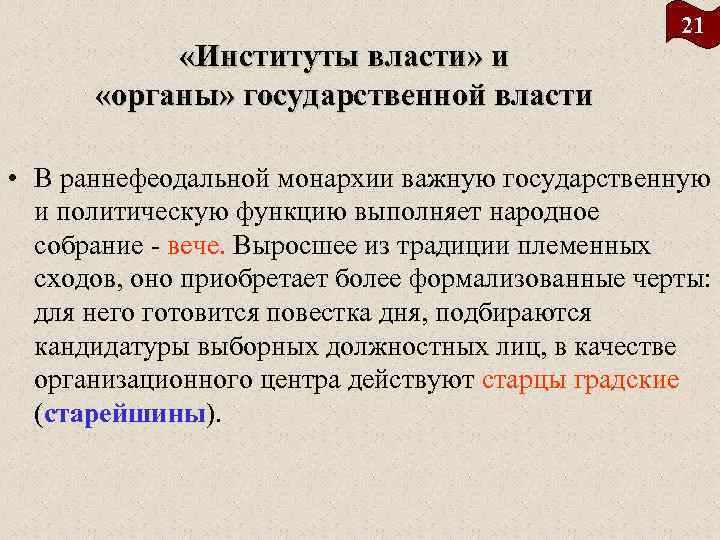 21

«Институты власти» и «органы» государственной власти

• В раннефеодальной монархии важную государственную и политическую функцию выполняет народное собрание - вече. Выросшее из традиции племенных сходов, оно приобретает более формализованные черты: для него готовится повестка дня, подбираются кандидатуры выборных должностных лиц, в качестве организационного центра действуют старцы градские (старейшины).